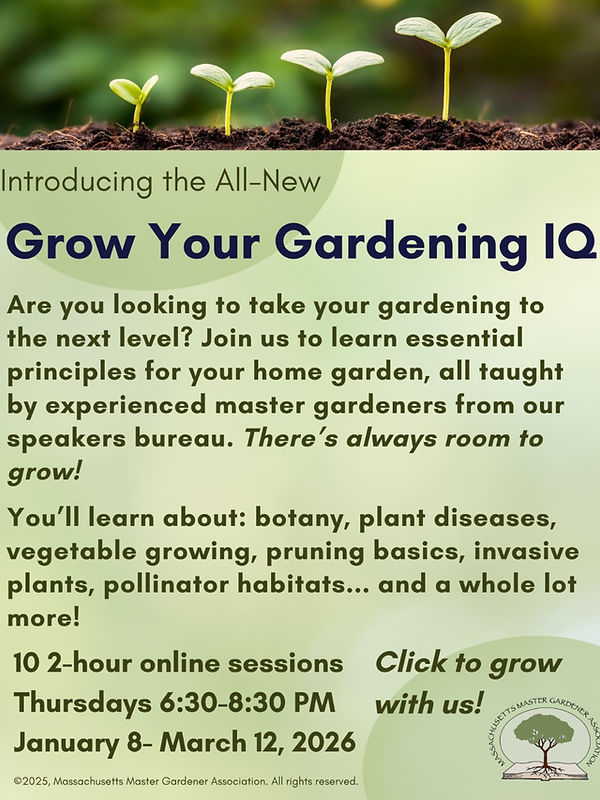 Introducing the All-New

Grow Your Gardening IQ

Are you looking to take your gardening to the next level? Join us to learn essential principles for your home garden, all taught by experienced master gardeners from our speakers bureau. There's always room to grow!

You'll learn about: botany, plant diseases, vegetable growing, pruning basics, invasive plants, pollinator habitats... and a whole lot more!

10 2-hour online sessions
Thursdays 6:30-8:30 PM
January 8- March 12, 2026

Click to grow with us!

MASSACHUSETTS MASTER GARDENER ASSOCIATION

©2025, Massachusetts Master Gardener Association. All rights reserved.